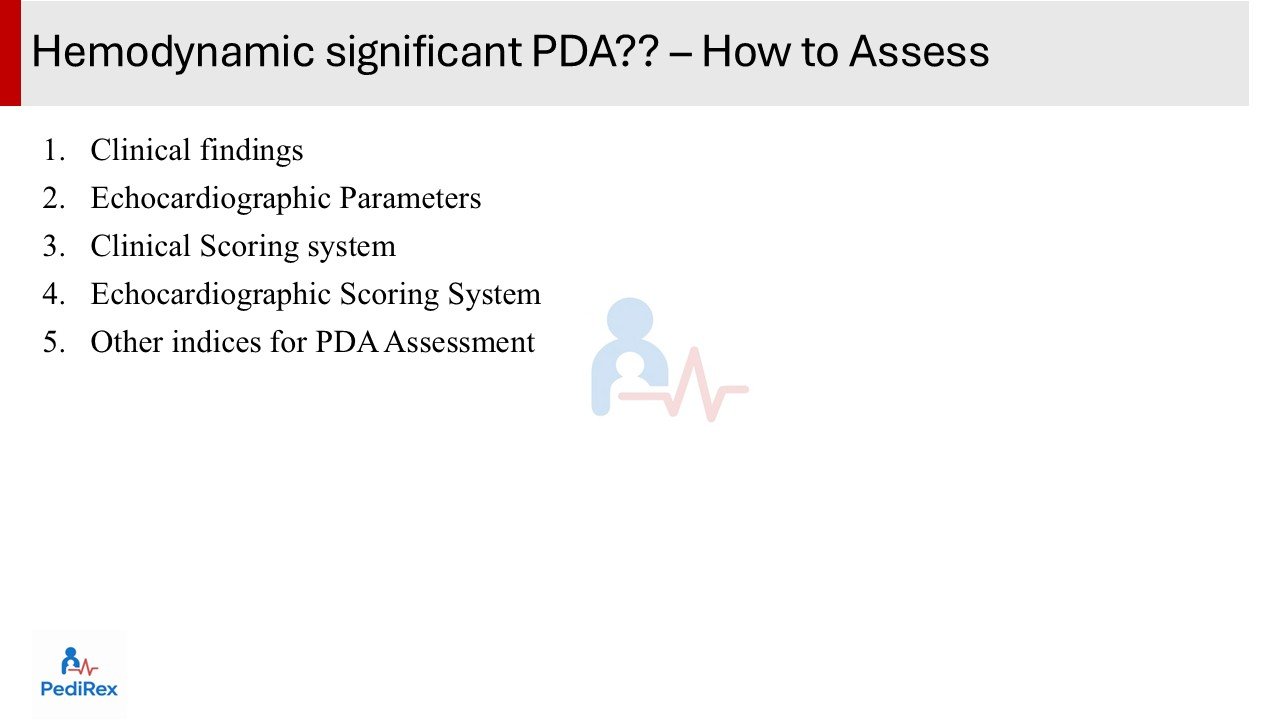 Hemodynamic significant PDA?? – How to Assess

1. Clinical findings
2. Echocardiographic Parameters
3. Clinical Scoring system
4. Echocardiographic Scoring System
5. Other indices for PDA Assessment

PediRex